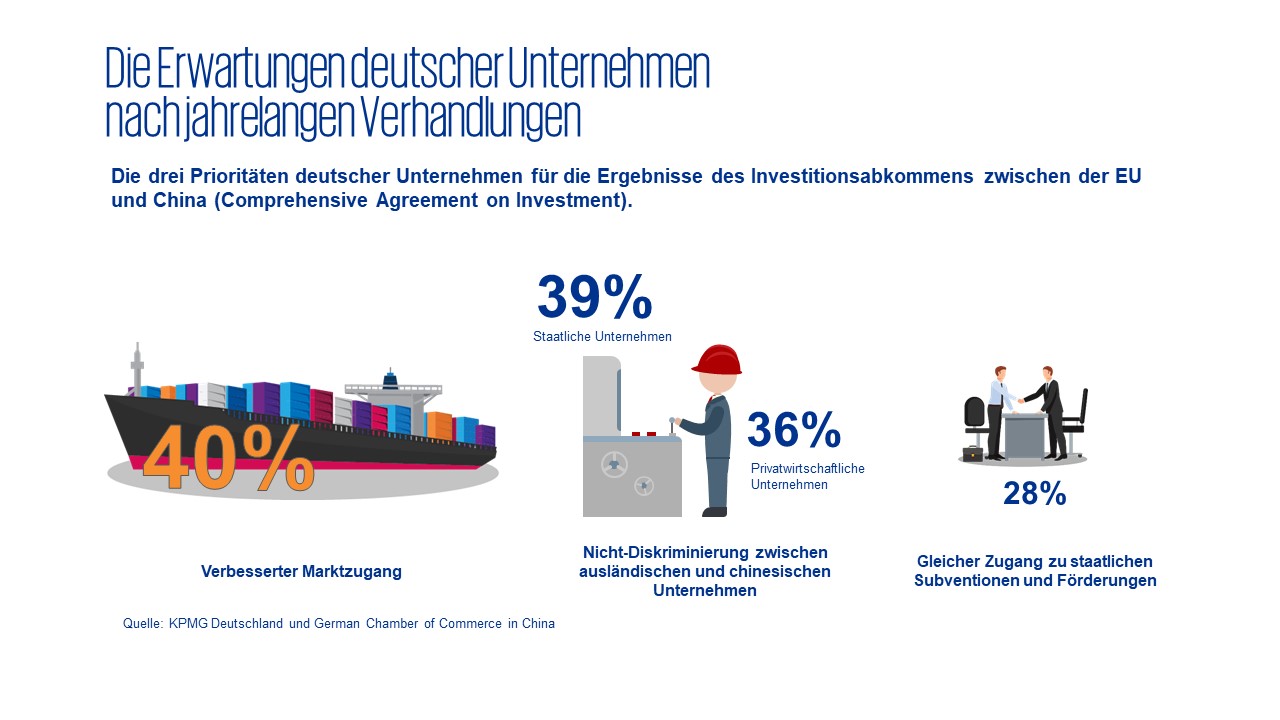 Die Erwartungen deutscher Unternehmen nach jahrelangen Verhandlungen

Die drei Prioritäten deutscher Unternehmen für die Ergebnisse des Investitionsabkommens zwischen der EU und China (Comprehensive Agreement on Investment).

40%

Verbesserter Marktzugang

39%
Staatliche Unternehmen

36%
Privatwirtschaftliche Unternehmen

Nicht-Diskriminierung zwischen ausländischen und chinesischen Unternehmen

28%

Gleicher Zugang zu staatlichen Subventionen und Förderungen

Quelle: KPMG Deutschland und German Chamber of Commerce in China